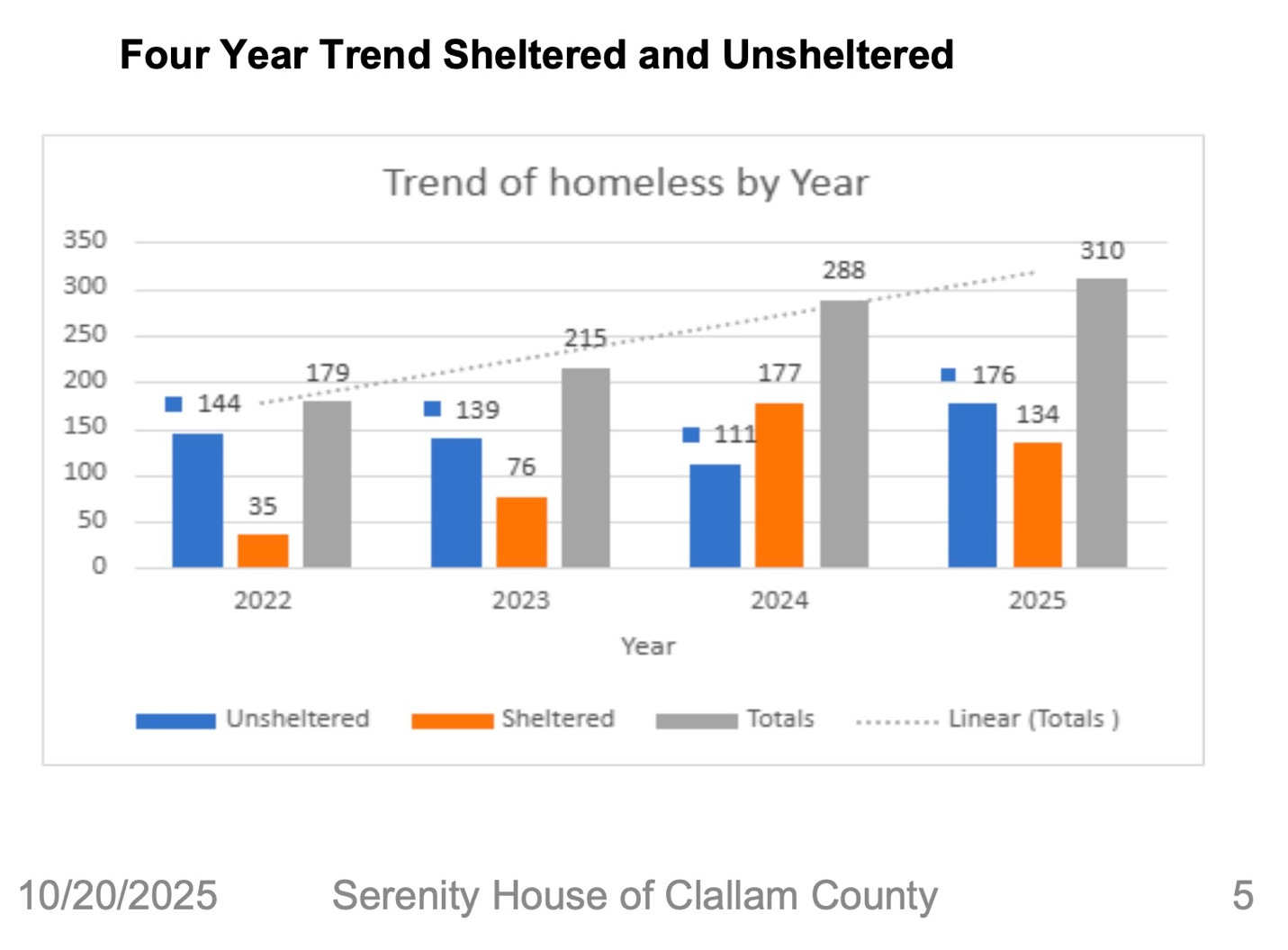 Four Year Trend Sheltered and Unsheltered

Trend of homeless by Year

350
300
250
200
150
100
50
0

144
35
179
139
76
215
111
177
288
176
134
310

2022
2023
2024
2025

Year

Unsheltered
Sheltered
Totals
Linear (Totals )

10/20/2025
Serenity House of Clallam County
5